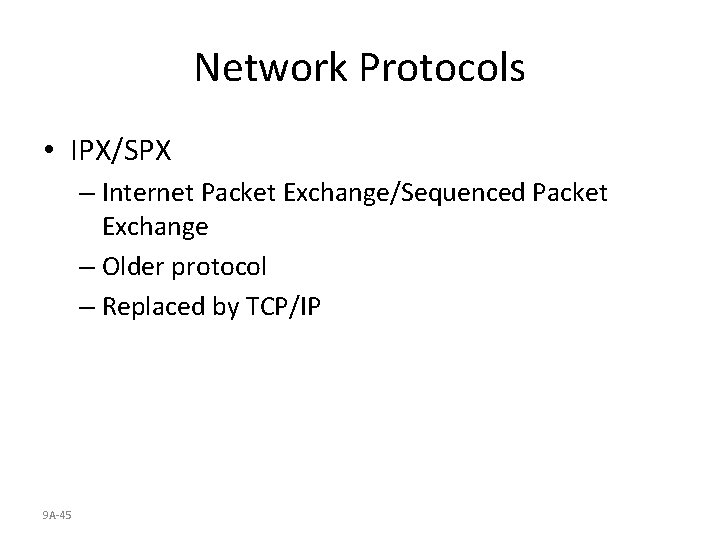 Network Protocols

• IPX/SPX

– Internet Packet Exchange/Sequenced Packet Exchange

– Older protocol

– Replaced by TCP/IP

9A-45